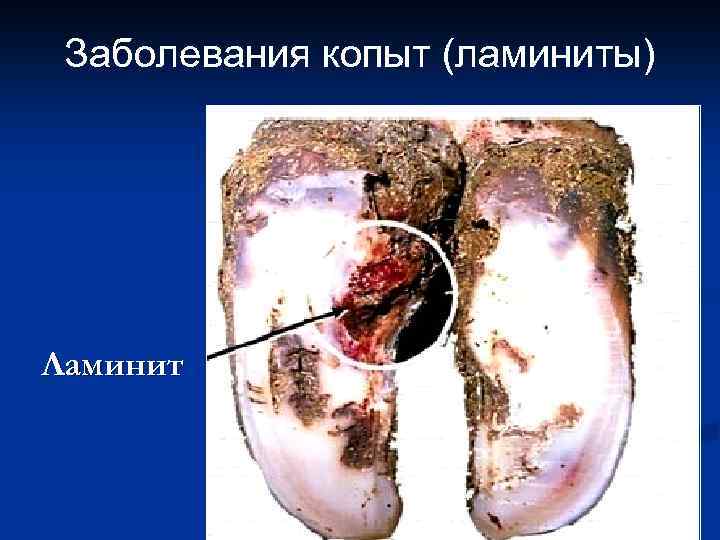 Заболевания копыт (ламиниты)

Ламинит